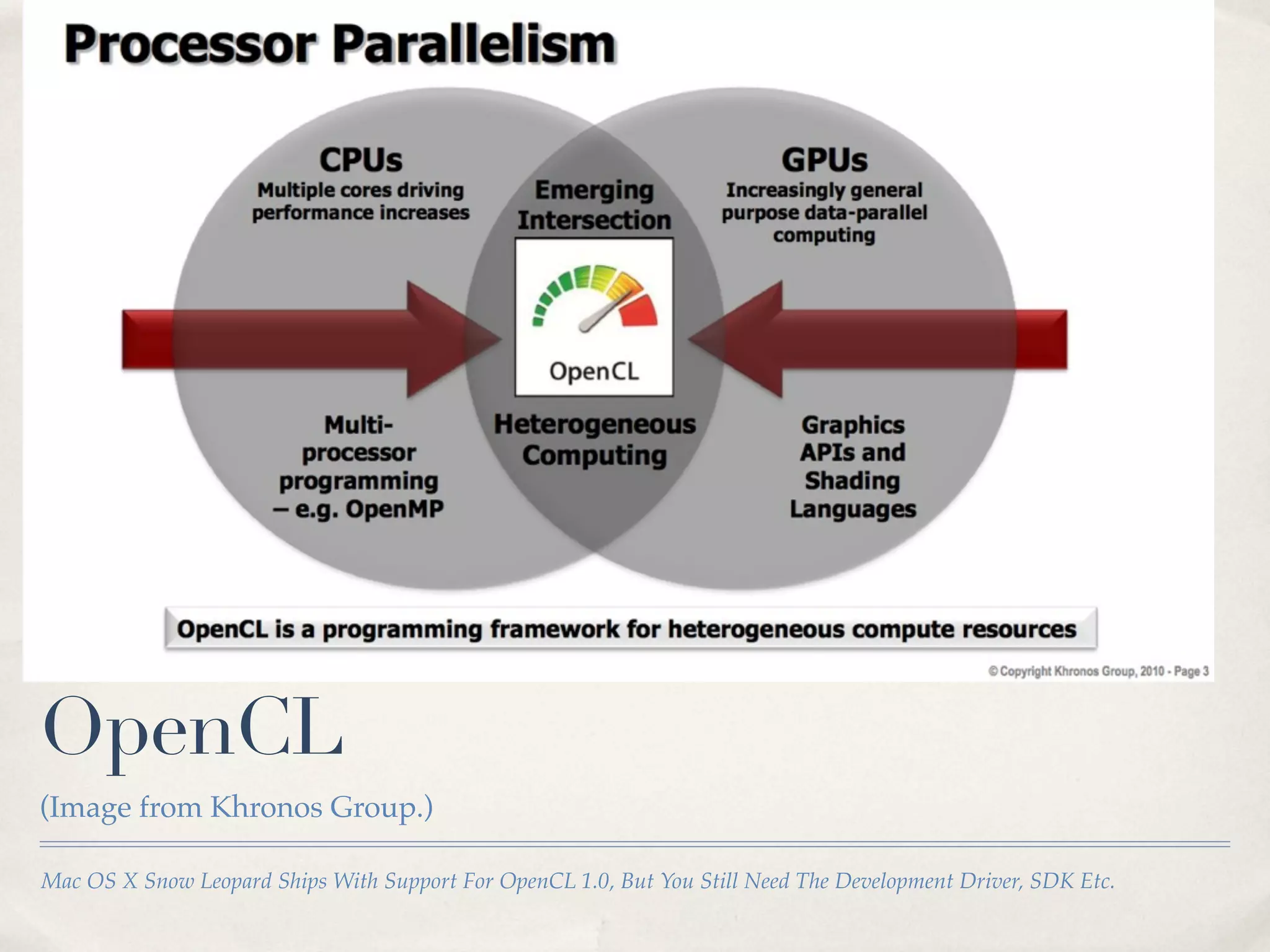 Processor Parallelism

CPUs
Multiple cores driving performance increases

Emerging Intersection

GPUs
Increasingly general purpose data-parallel computing

OpenCL

Multi-processor programming – e.g. OpenMP

Heterogeneous Computing

Graphics APIs and Shading Languages

OpenCL is a programming framework for heterogeneous compute resources

© Copyright Khronos Group, 2010 - Page 3

OpenCL

(Image from Khronos Group.)

Mac OS X Snow Leopard Ships With Support For OpenCL 1.0, But You Still Need The Development Driver, SDK Etc.